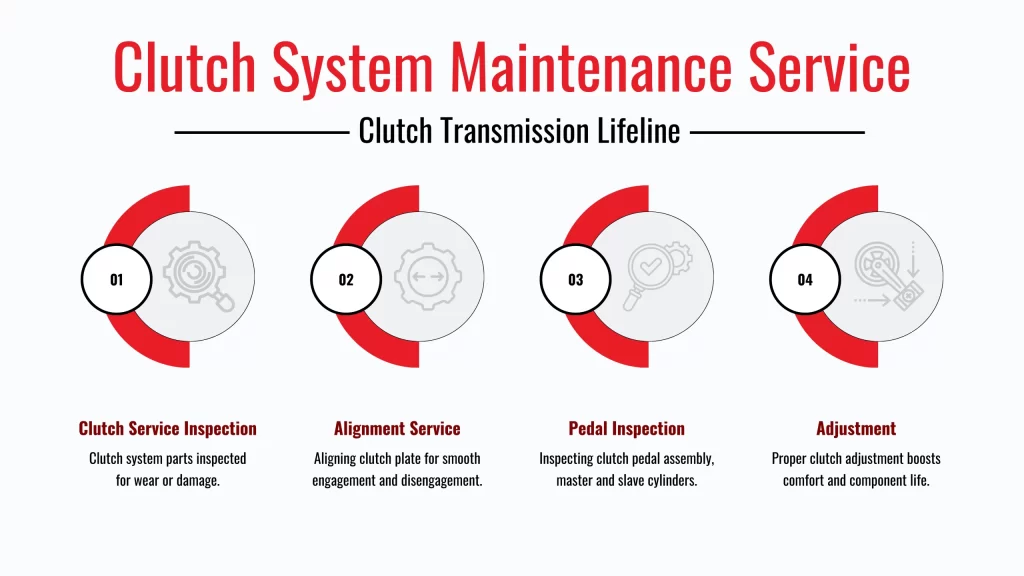 Clutch System Maintenance Service

Clutch Transmission Lifeline

01

02

03

04

Clutch Service Inspection

Clutch system parts inspected for wear or damage.

Alignment Service

Aligning clutch plate for smooth engagement and disengagement.

Pedal Inspection

Inspecting clutch pedal assembly, master and slave cylinders.

Adjustment

Proper clutch adjustment boosts comfort and component life.